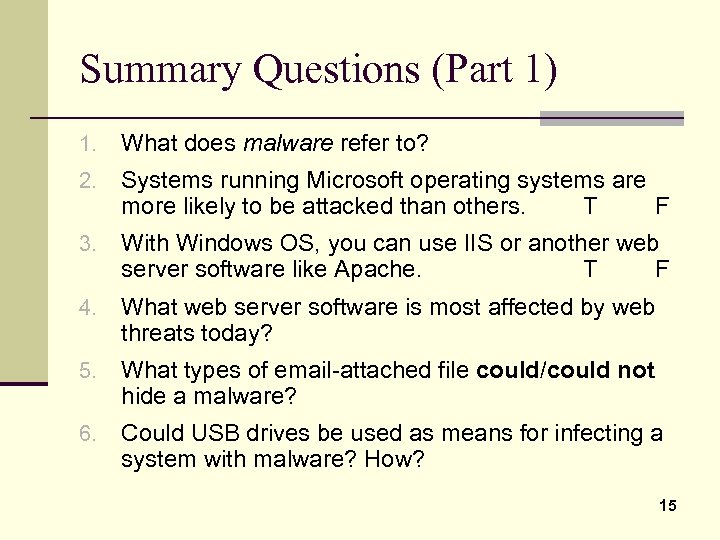 Summary Questions (Part 1)

1. What does malware refer to?
2. Systems running Microsoft operating systems are more likely to be attacked than others. T F
3. With Windows OS, you can use IIS or another web server software like Apache. T F
4. What web server software is most affected by web threats today?
5. What types of email-attached file could/could not hide a malware?
6. Could USB drives be used as means for infecting a system with malware? How?

15